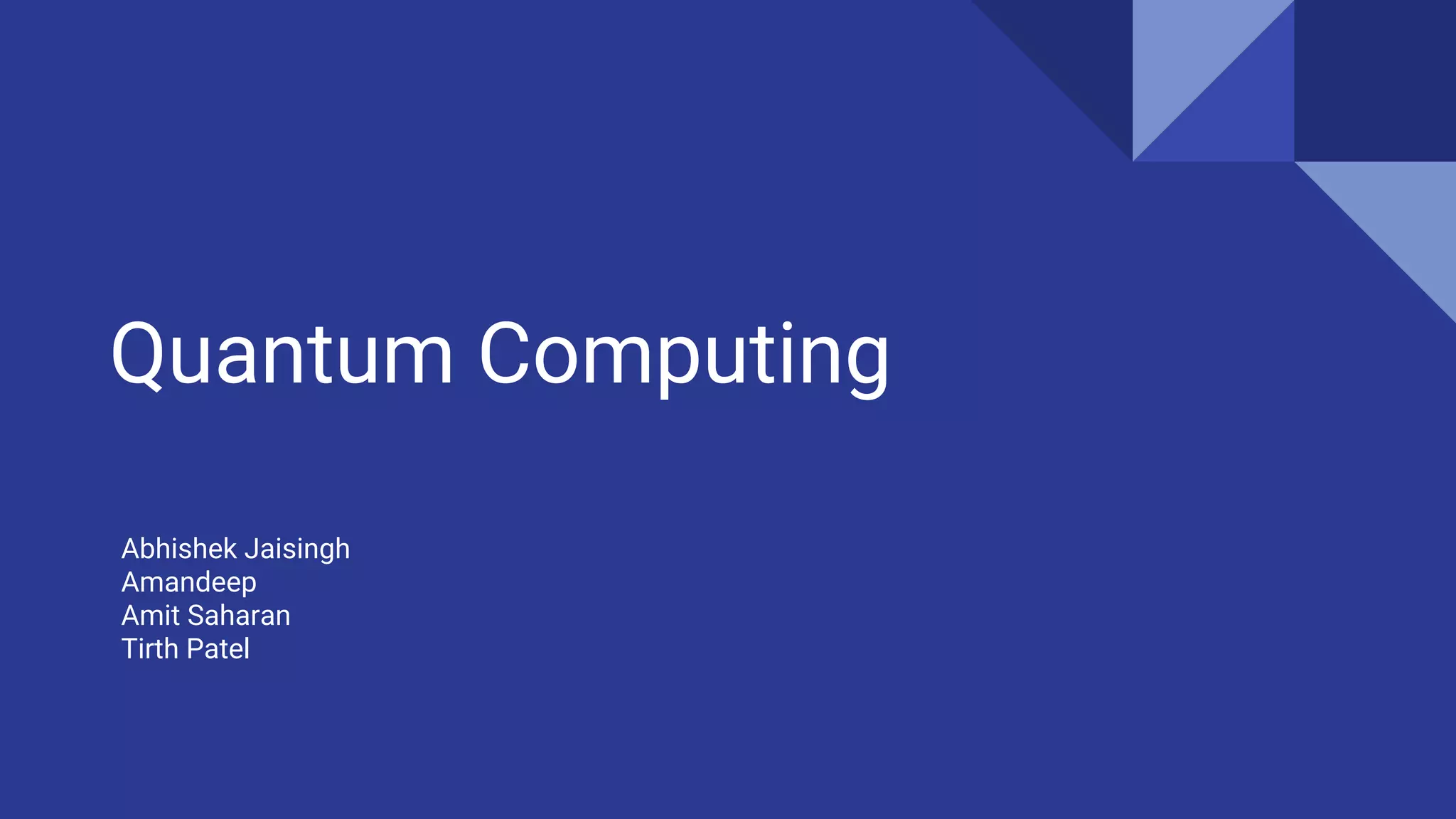 Quantum Computing

Abhishek Jaisingh
Amandeep
Amit Saharan
Tirth Patel